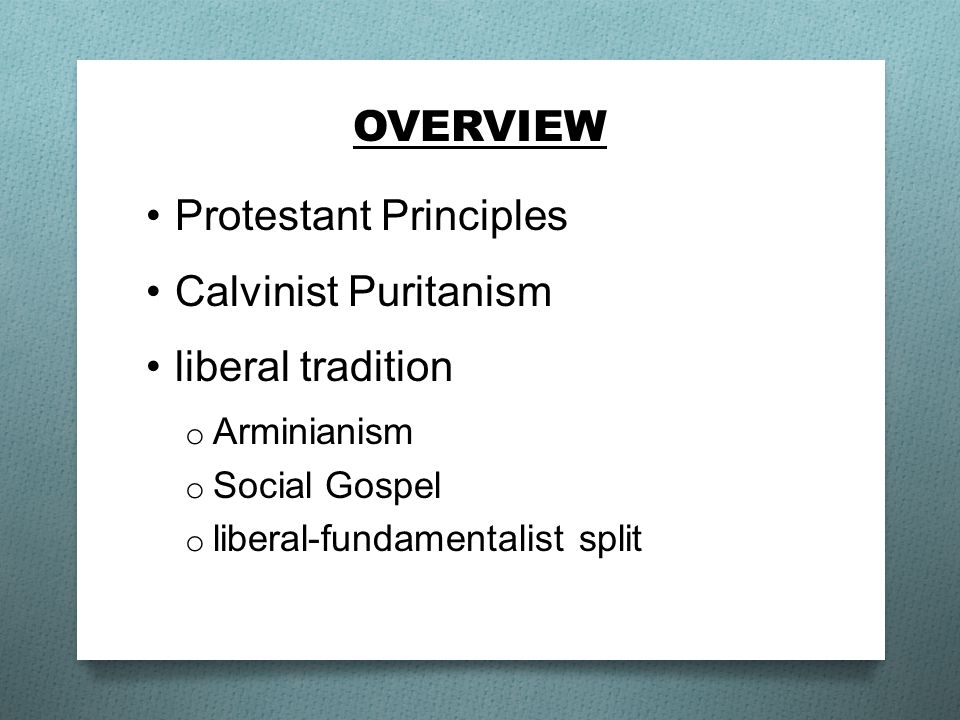 OVERVIEW

• Protestant Principles

• Calvinist Puritanism

• liberal tradition

o Arminianism

o Social Gospel

o liberal-fundamentalist split